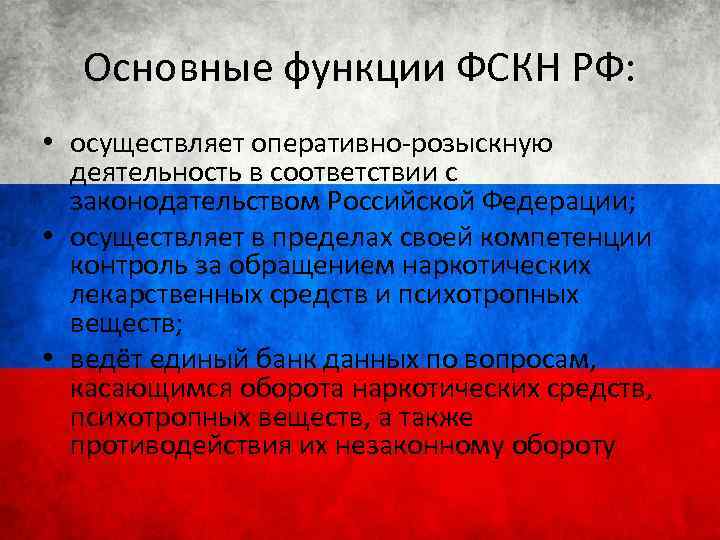 Основные функции ФСКН РФ:

• осуществляет оперативно-розыскную деятельность в соответствии с законодательством Российской Федерации;

• осуществляет в пределах своей компетенции контроль за обращением наркотических лекарственных средств и психотропных веществ;

• ведёт единый банк данных по вопросам, касающимся оборота наркотических средств, психотропных веществ, а также противодействия их незаконному обороту